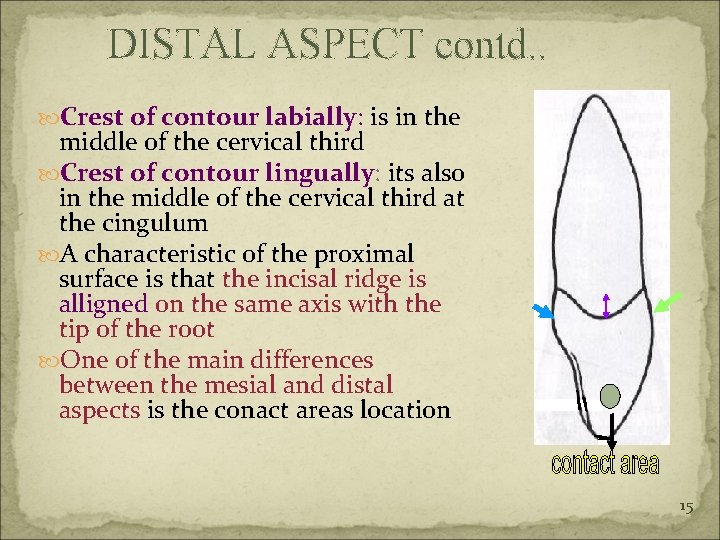 DISTAL ASPECT contd..

Crest of contour labially: is in the middle of the cervical third

Crest of contour lingually: its also in the middle of the cervical third at the cingulum

A characteristic of the proximal surface is that the incisal ridge is alligned on the same axis with the tip of the root

One of the main differences between the mesial and distal aspects is the conact areas location

contact area

15